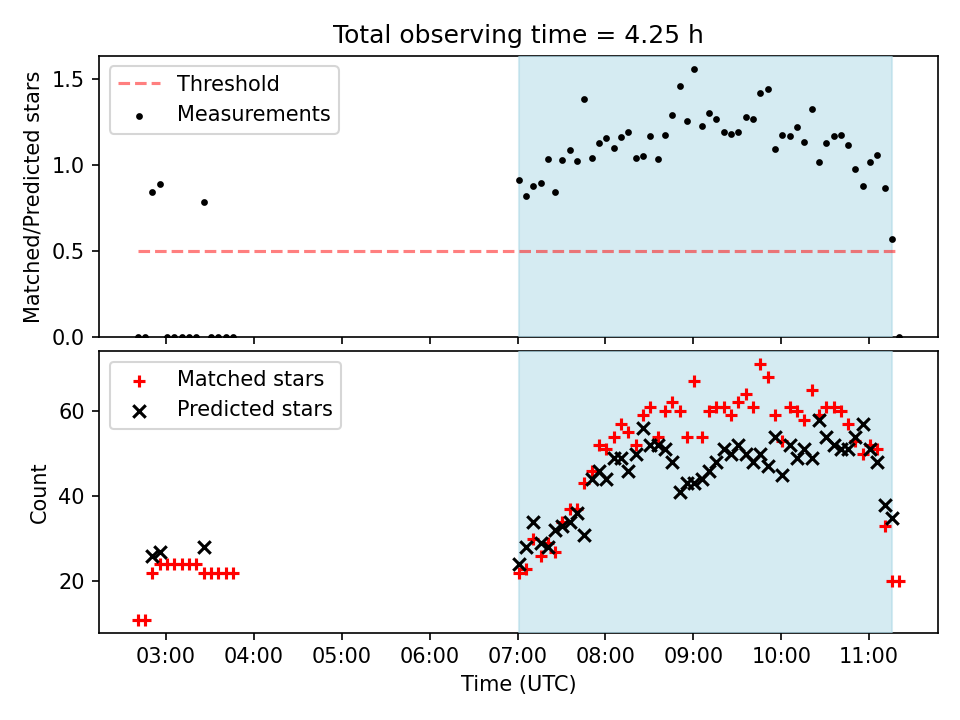 Total observing time = 4.25 h

Threshold
Measurements

Matched/Predicted stars

1.5
1.0
0.5
0.0

Matched stars
Predicted stars

Count

60
40
20

03:00 04:00 05:00 06:00 07:00 08:00 09:00 10:00 11:00

Time (UTC)